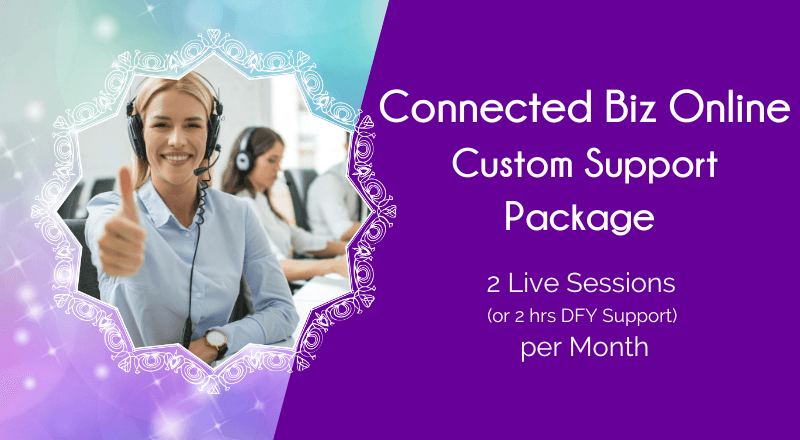 Connected Biz Online
Custom Support
Package

2 Live Sessions
(or 2 hrs DFY Support)
per Month